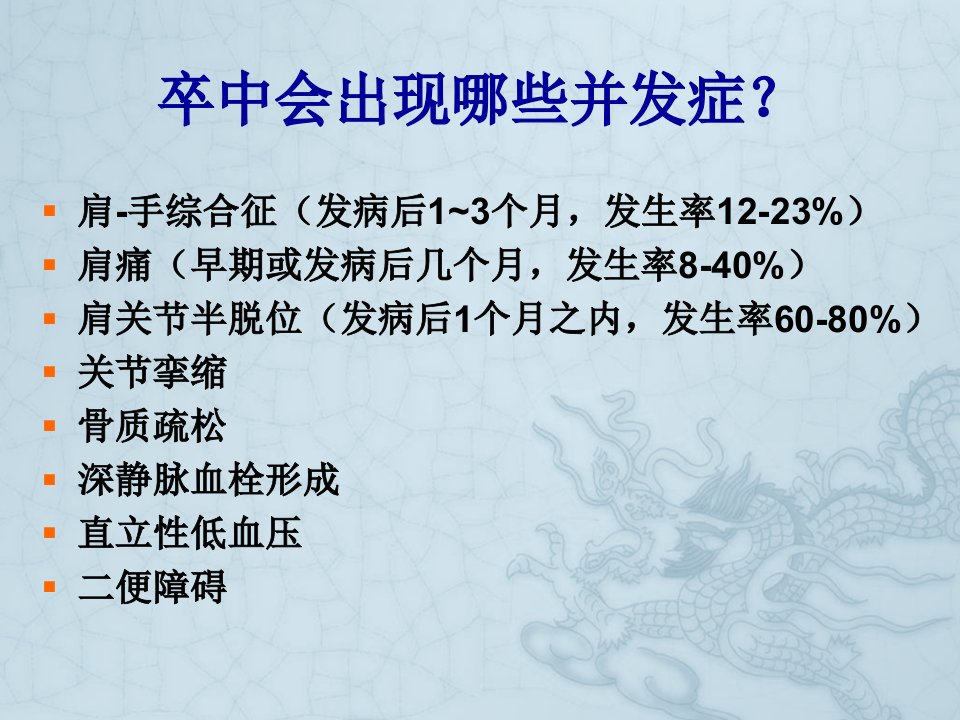 卒中会出现哪些并发症？

• 肩-手综合征（发病后1~3个月，发生率12-23%）
• 肩痛（早期或发病后几个月，发生率8-40%）
• 肩关节半脱位（发病后1个月之内，发生率60-80%）
• 关节挛缩
• 骨质疏松
• 深静脉血栓形成
• 直立性低血压
• 二便障碍